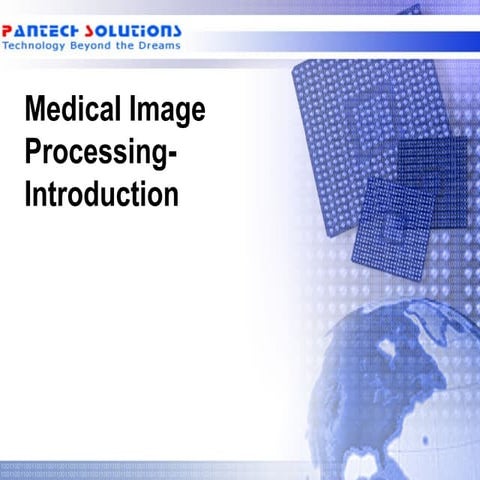 PANTECH SOLUTIONS
Technology Beyond the Dreams

Medical Image Processing-Introduction